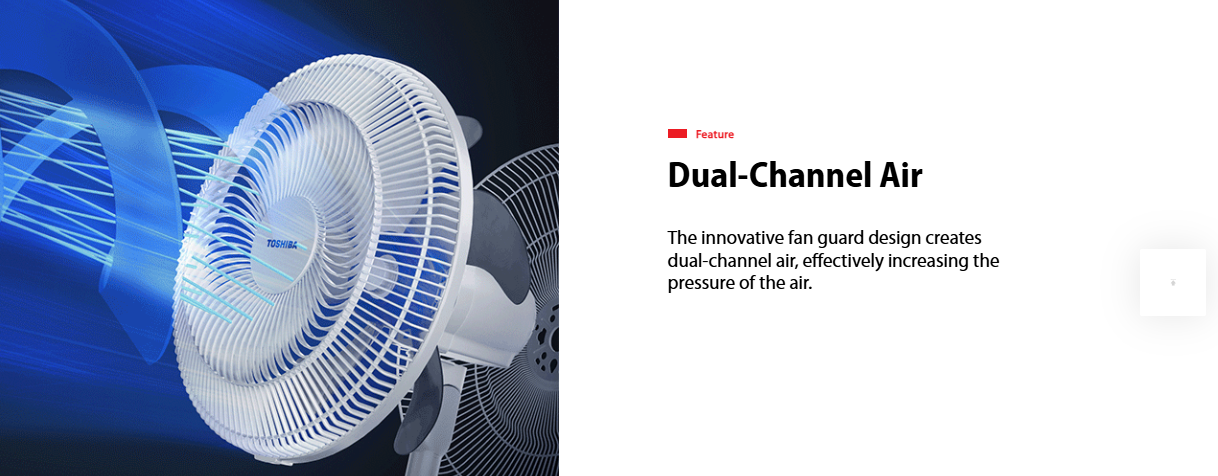 TOSHIBA

Feature

Dual-Channel Air

The innovative fan guard design creates dual-channel air, effectively increasing the pressure of the air.